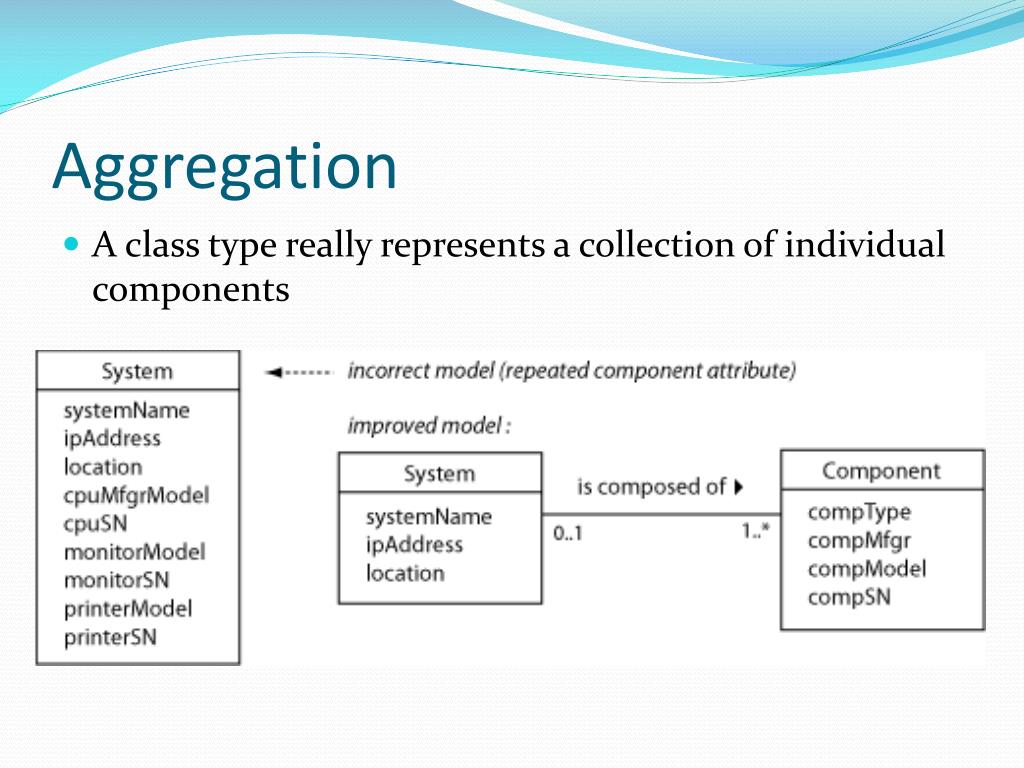 Aggregation

A class type really represents a collection of individual components

System
systemName
ipAddress
location
cpuMfgrModel
cpuSN
monitorModel
monitorSN
printerModel
printerSN

incorrect model (repeated component attribute)

improved model :

System
systemName
ipAddress
location

is composed of

0..1

1..*

Component
compType
compMfgr
compModel
compSN